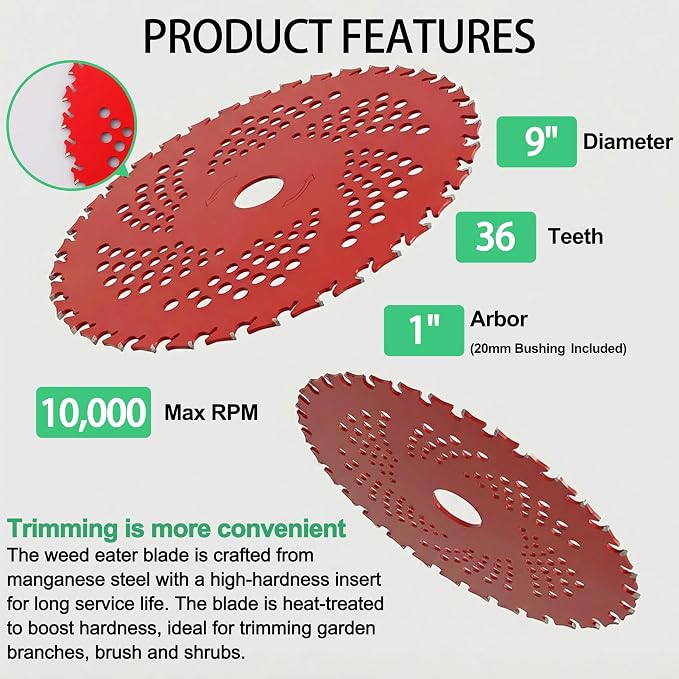 PRODUCT FEATURES

9" Diameter

36 Teeth

1" Arbor
(20mm Bushing Included)

10,000 Max RPM

Trimming is more convenient

The weed eater blade is crafted from manganese steel with a high-hardness insert for long service life. The blade is heat-treated to boost hardness, ideal for trimming garden branches, brush and shrubs.